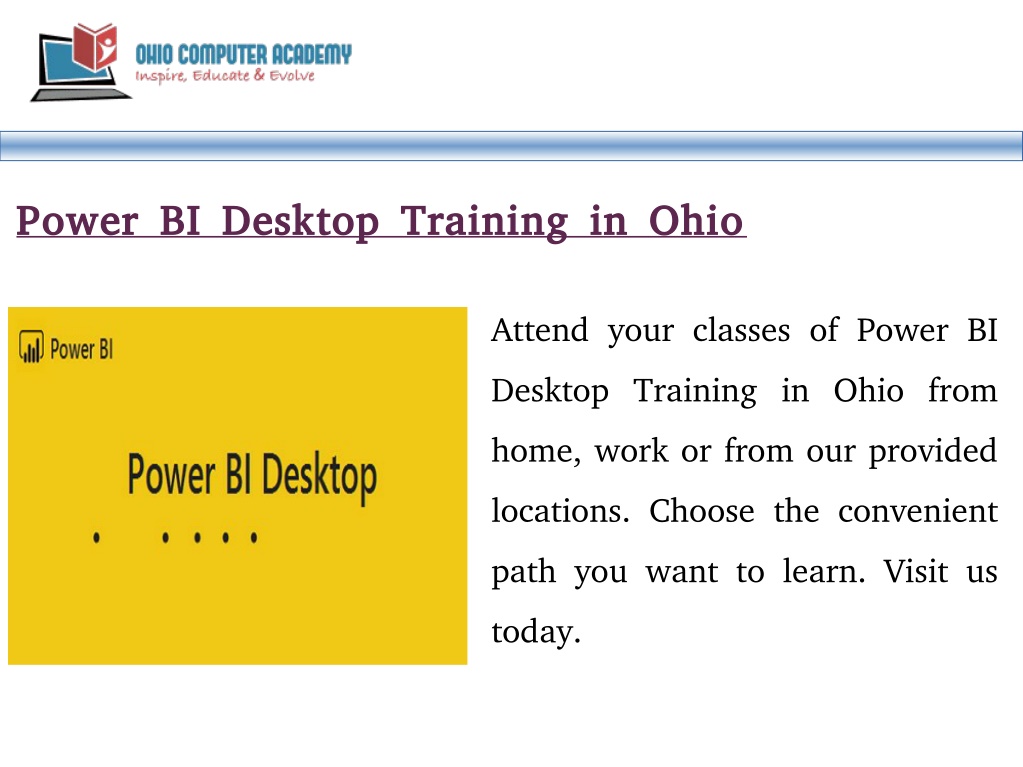 OHIO COMPUTER ACADEMY
Inspire, Educate & Evolve

Power BI Desktop Training in Ohio

Power BI

Power BI Desktop

Attend your classes of Power BI Desktop Training in Ohio from home, work or from our provided locations. Choose the convenient path you want to learn. Visit us today.